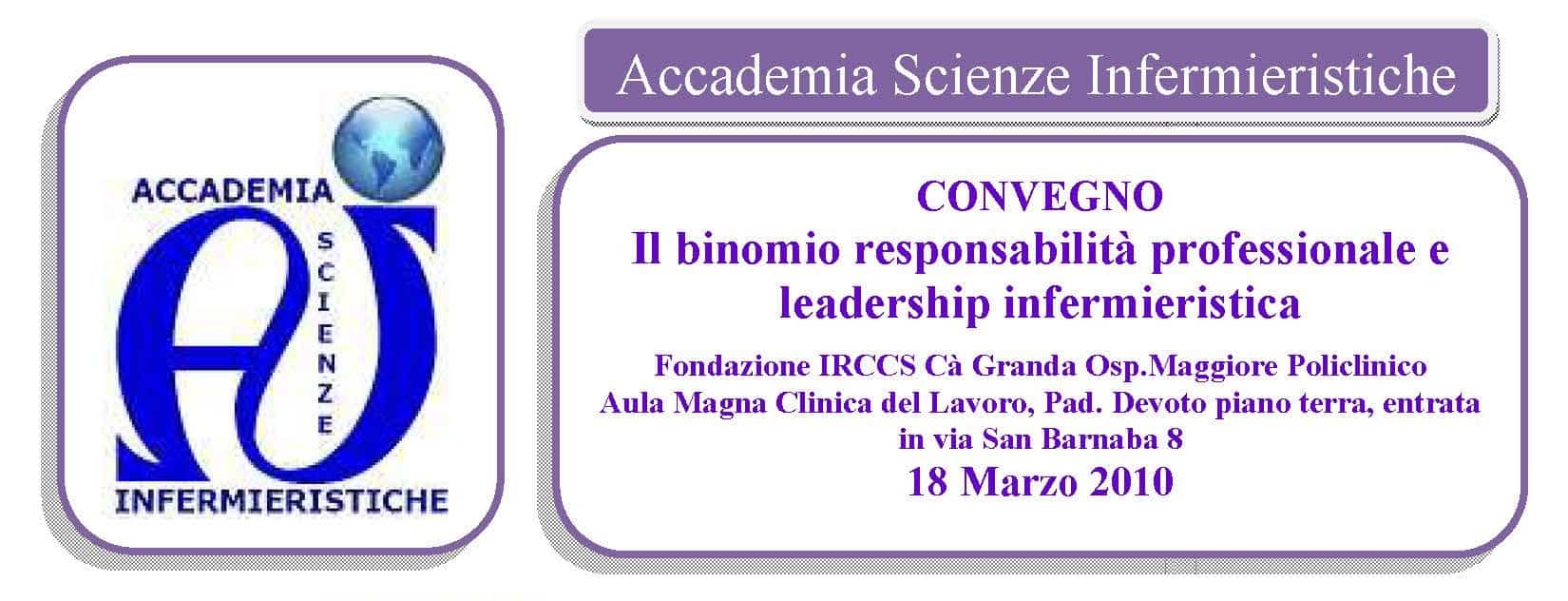 ACCADEMIA
SCIENZE
INFERMIERISTICHE

Accademia Scienze Infermieristiche

CONVEGNO
Il binomio responsabilità professionale e leadership infermieristica

Fondazione IRCCS Cà Granda Osp.Maggiore Policlinico
Aula Magna Clinica del Lavoro, Pad. Devoto piano terra, entrata in via San Barnaba 8
18 Marzo 2010